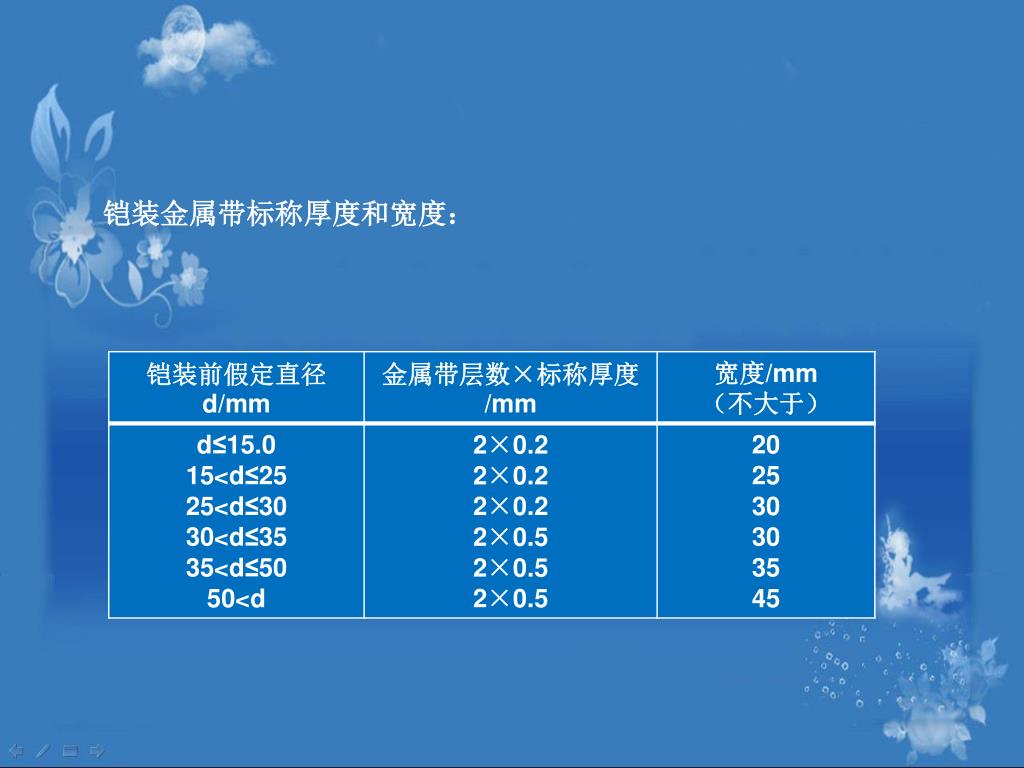 铠装金属带标称厚度和宽度：

| 铠装前假定直径 d/mm | 金属带层数×标称厚度 /mm | 宽度/mm （不大于） |
|---|---|---|
| d≤15.0 | 2×0.2 | 20 |
| 15<d≤25 | 2×0.2 | 25 |
| 25<d≤30 | 2×0.2 | 30 |
| 30<d≤35 | 2×0.5 | 30 |
| 35<d≤50 | 2×0.5 | 35 |
| 50<d | 2×0.5 | 45 |